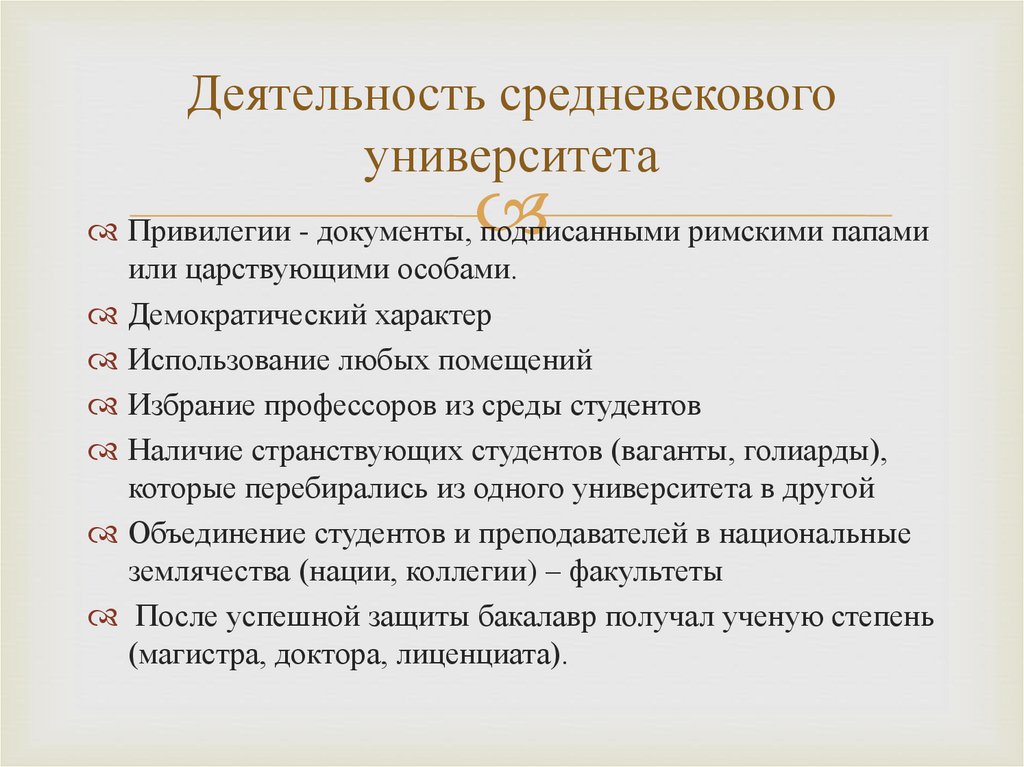 Деятельность средневекового университета

Привилегии - документы, подписанными римскими папами или царствующими особами.

Демократический характер

Использование любых помещений

Избрание профессоров из среды студентов

Наличие странствующих студентов (ваганты, голиарды), которые перебирались из одного университета в другой

Объединение студентов и преподавателей в национальные землячества (нации, коллегии) – факультеты

После успешной защиты бакалавр получал ученую степень (магистра, доктора, лиценциата).